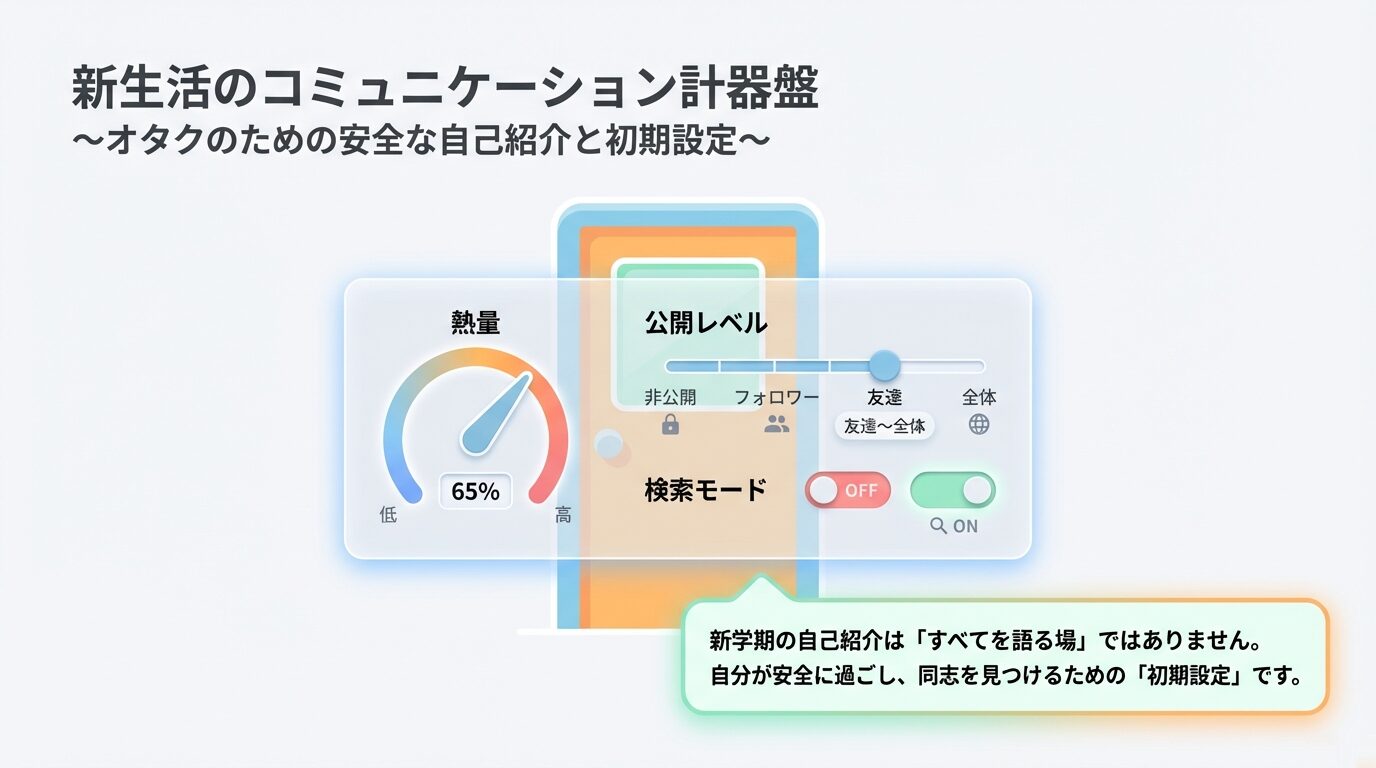 新生活のコミュニケーション計器盤
〜オタクのための安全な自己紹介と初期設定〜

熱量

65%

低

高

公開レベル

非公開

フォロワー

友達

全体

友達〜全体

検索モード

OFF

ON

新学期の自己紹介は「すべてを語る場」ではありません。
自分が安全に過ごし、同志を見つけるための「初期設定」です。